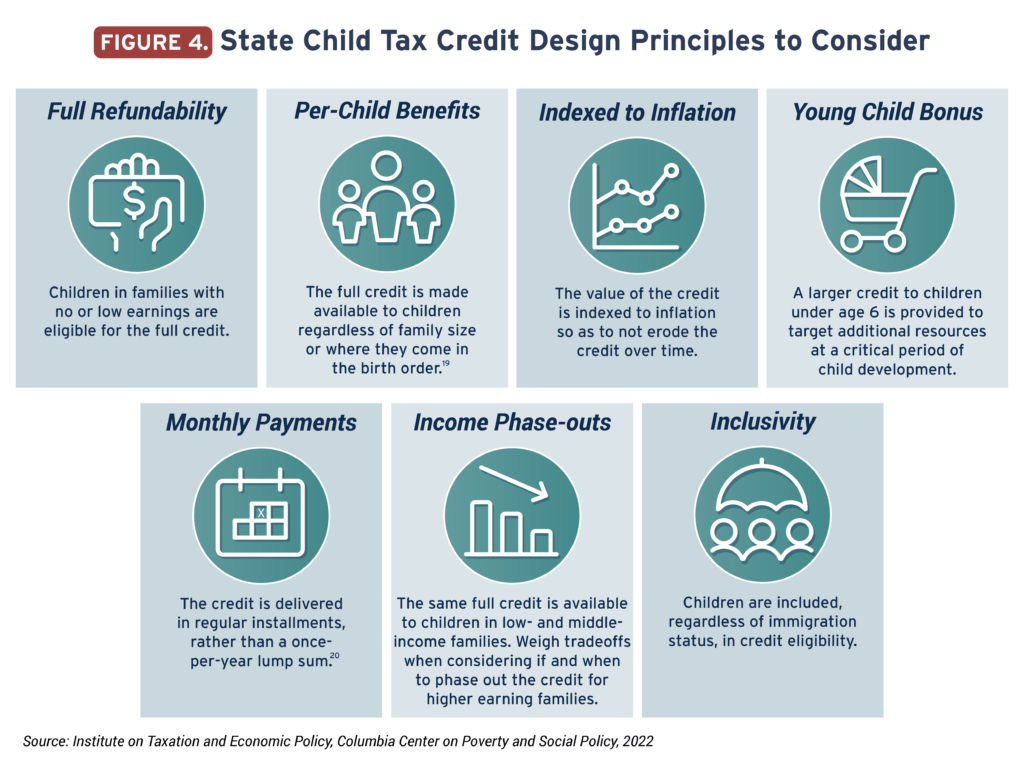 FIGURE 4. State Child Tax Credit Design Principles to Consider

Full Refundability

$

Children in families with no or low earnings are eligible for the full credit.

Per-Child Benefits

The full credit is made available to children regardless of family size or where they come in the birth order.$^{19}$

Indexed to Inflation

The value of the credit is indexed to inflation so as to not erode the credit over time.

Young Child Bonus

A larger credit to children under age 6 is provided to target additional resources at a critical period of child development.

Monthly Payments

X

The credit is delivered in regular installments, rather than a once-per-year lump sum.$^{20}$

Income Phase-outs

The same full credit is available to children in low- and middle-income families. Weigh tradeoffs when considering if and when to phase out the credit for higher earning families.

Inclusivity

Children are included, regardless of immigration status, in credit eligibility.

Source: Institute on Taxation and Economic Policy, Columbia Center on Poverty and Social Policy, 2022